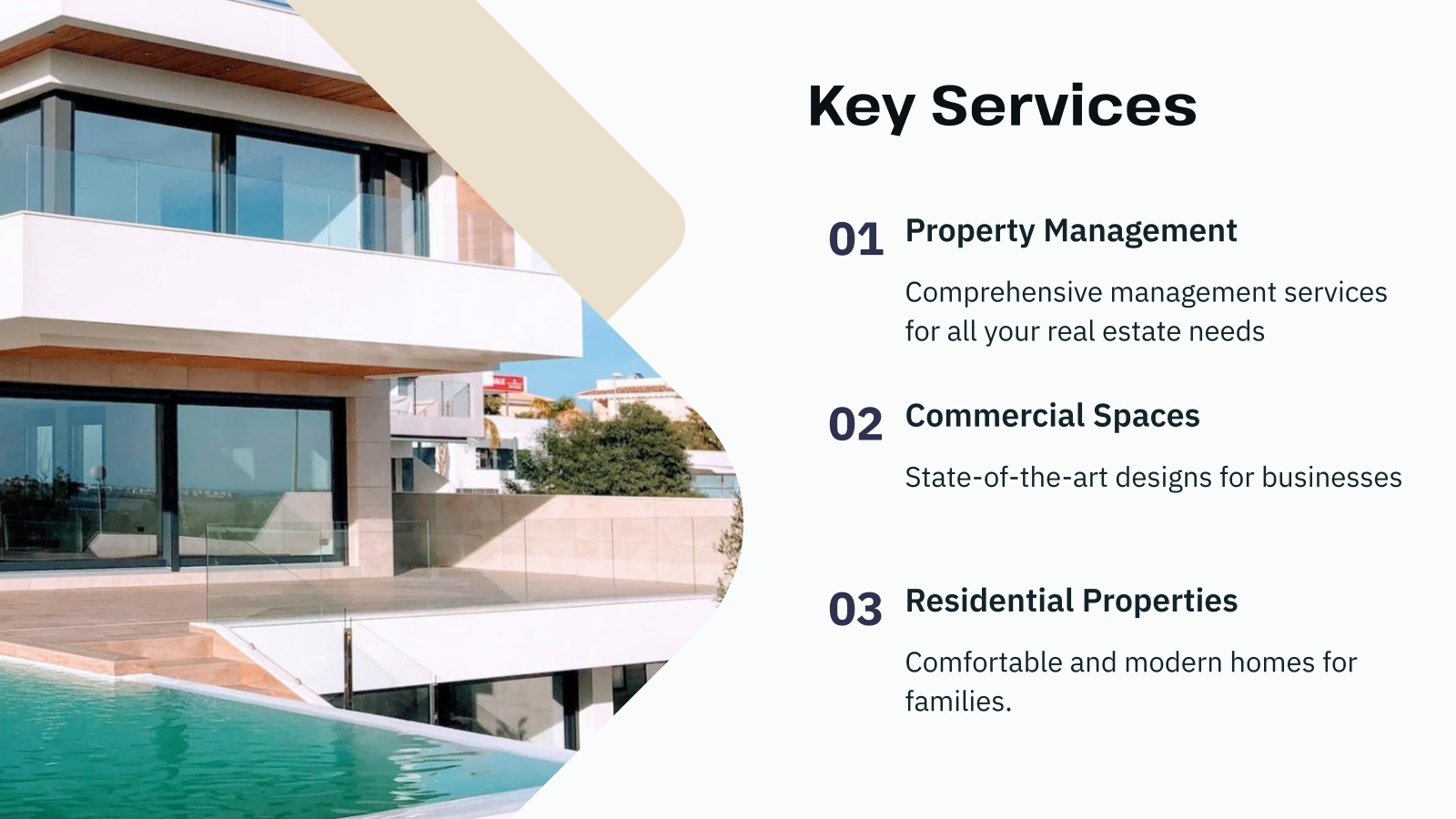 Key Services

01 Property Management

Comprehensive management services for all your real estate needs

02 Commercial Spaces

State-of-the-art designs for businesses

03 Residential Properties

Comfortable and modern homes for families.